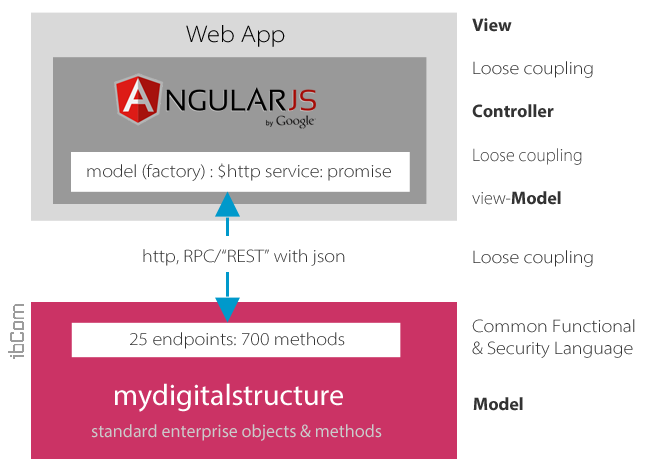 Web App

ANGULARJS by Google

model (factory) : $http service: promise

http, RPC/"REST" with json

ibCom

25 endpoints: 700 methods

mydigitalstructure

standard enterprise objects & methods

View

Loose coupling

Controller

Loose coupling

view-Model

Loose coupling

Common Functional & Security Language

Model